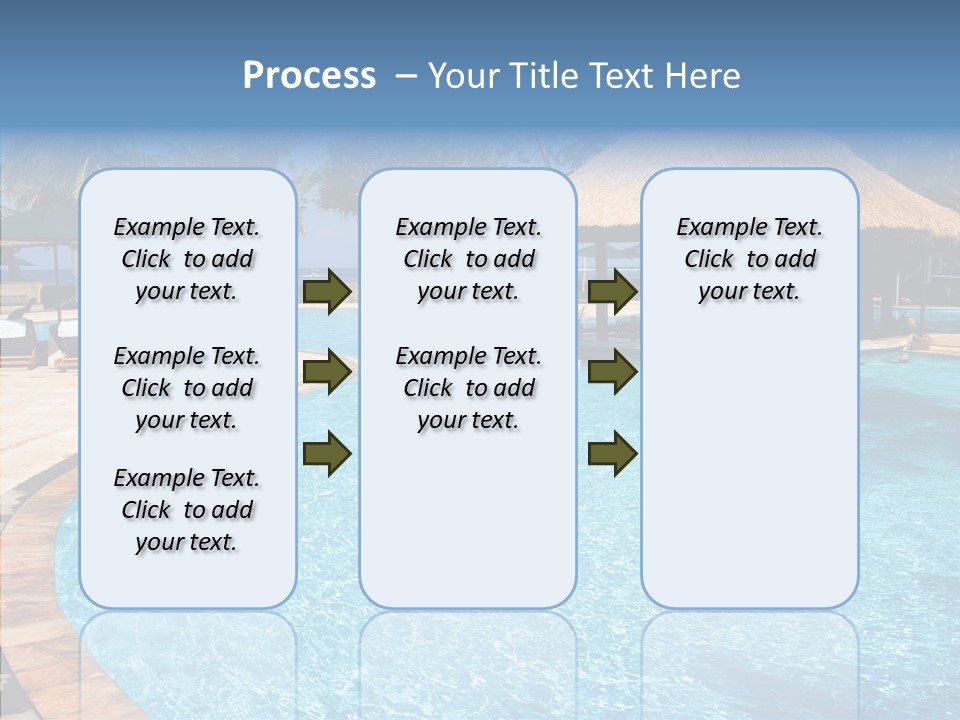 Process – Your Title Text Here

Example Text. Click to add your text.

Example Text. Click to add your text.

Example Text. Click to add your text.

Example Text. Click to add your text.

Example Text. Click to add your text.

Example Text. Click to add your text.